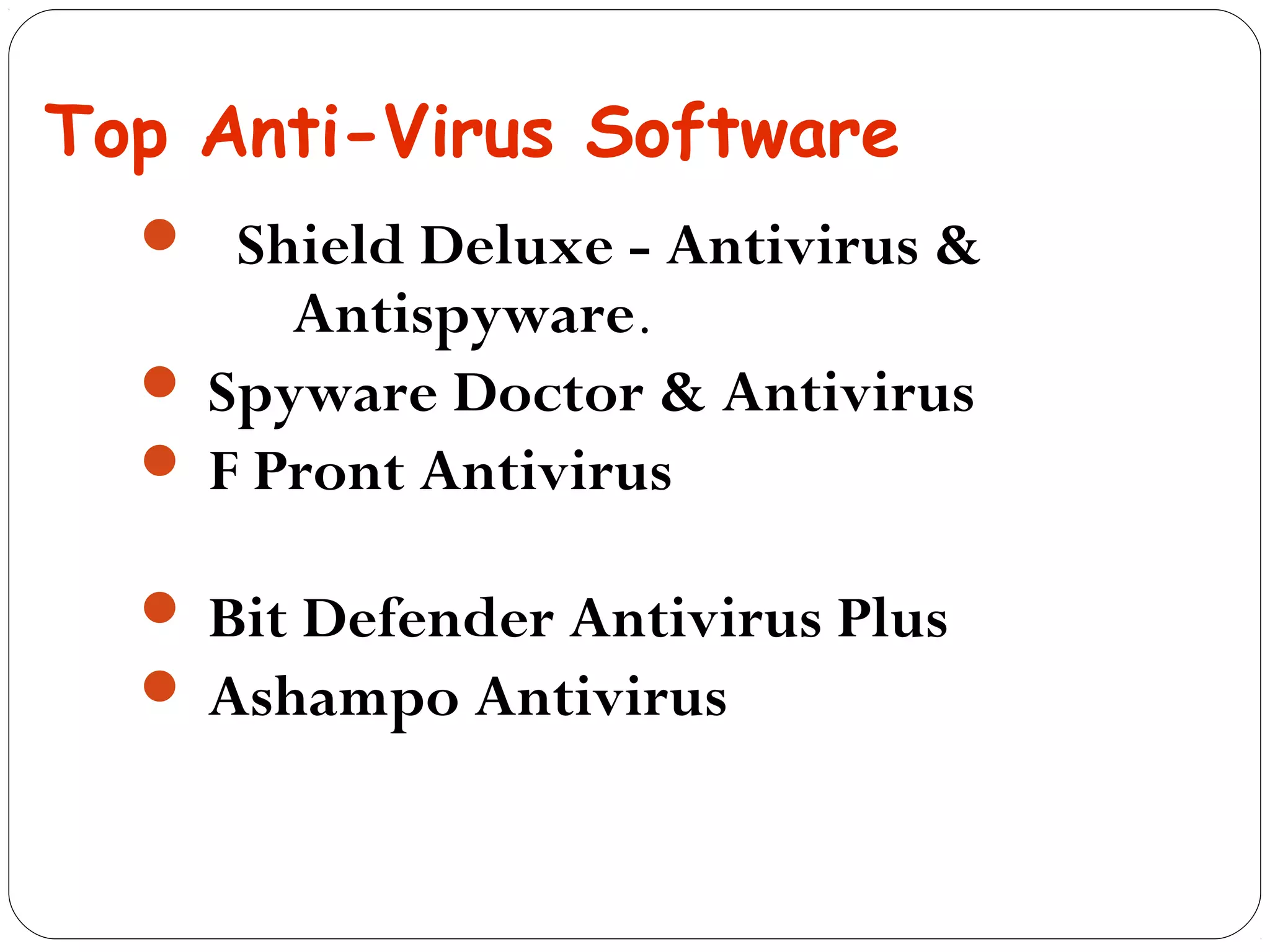 Top Anti-Virus Software

- Shield Deluxe - Antivirus & Antispyware.
- Spyware Doctor & Antivirus
- F Pront Antivirus

- Bit Defender Antivirus Plus
- Ashampo Antivirus